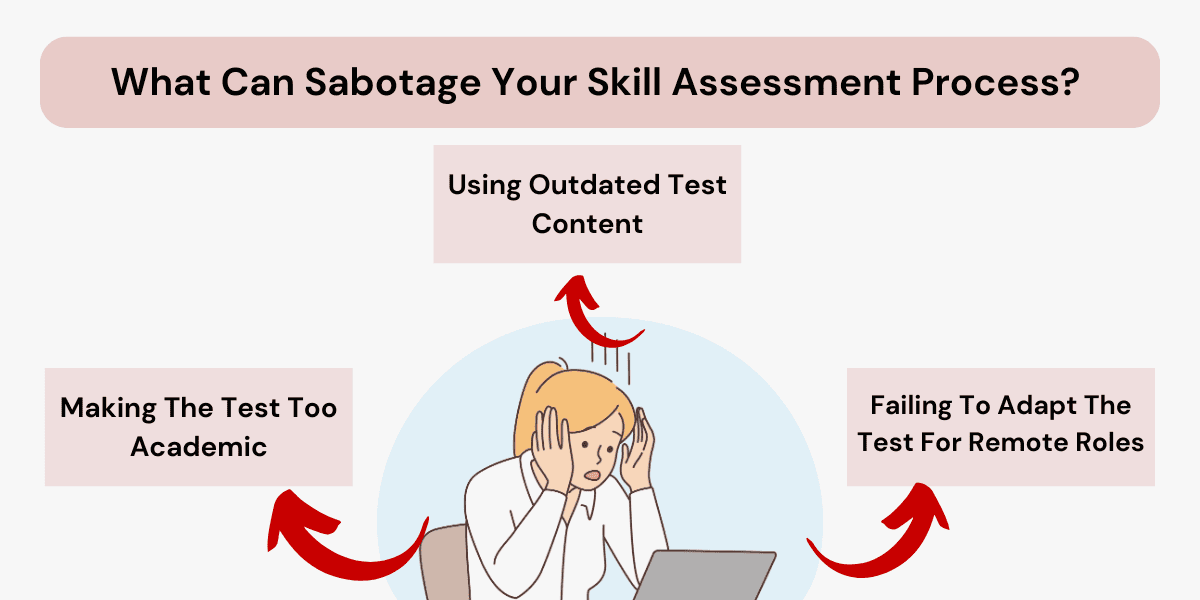 What Can Sabotage Your Skill Assessment Process?

Using Outdated Test Content

Making The Test Too Academic

Failing To Adapt The Test For Remote Roles